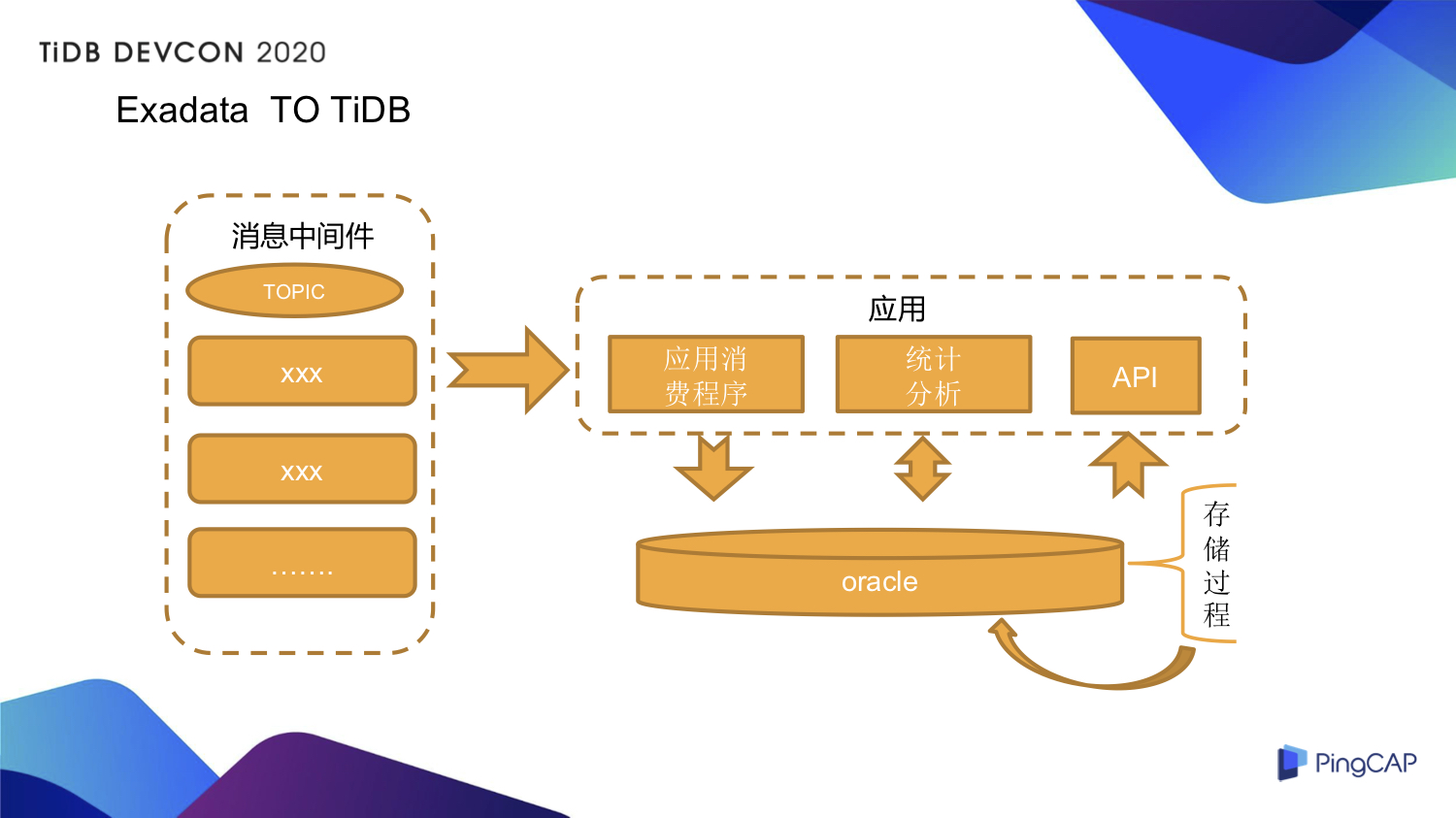 TiDB DEVCON 2020

Exadata TO TiDB

消息中间件

TOPIC

xxx

xxx

.......

应用

应用消费程序

统计分析

API

oracle

存储过程

PingCAP